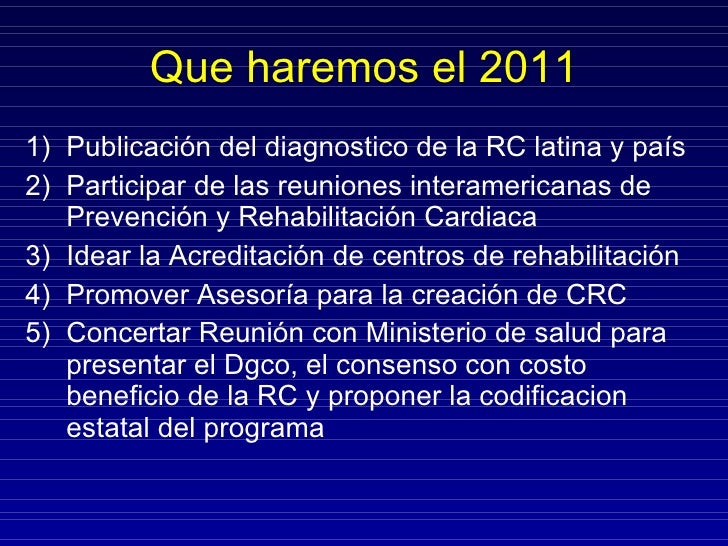 Que haremos el 2011

1) Publicación del diagnostico de la RC latina y país
2) Participar de las reuniones interamericanas de Prevención y Rehabilitación Cardiaca
3) Idear la Acreditación de centros de rehabilitación
4) Promover Asesoría para la creación de CRC
5) Concertar Reunión con Ministerio de salud para presentar el Dgco, el consenso con costo beneficio de la RC y proponer la codificacion estatal del programa